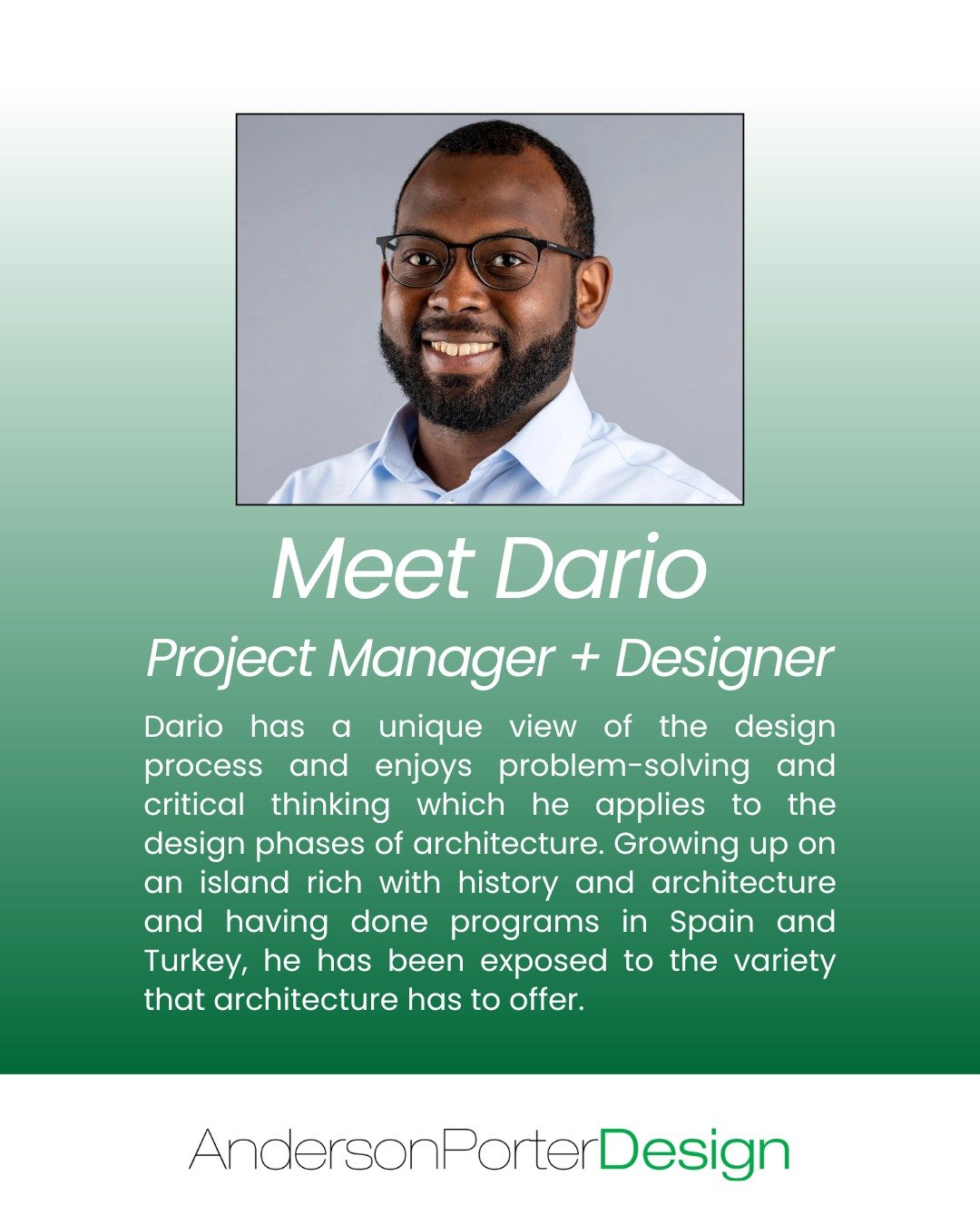 Meet Dario

Project Manager + Designer

Dario has a unique view of the design process and enjoys problem-solving and critical thinking which he applies to the design phases of architecture. Growing up on an island rich with history and architecture and having done programs in Spain and Turkey, he has been exposed to the variety that architecture has to offer.

AndersonPorterDesign